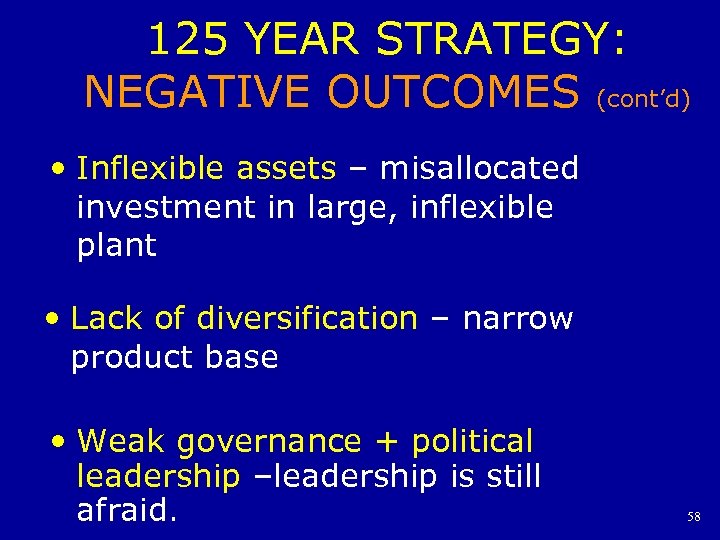 125 YEAR STRATEGY:
NEGATIVE OUTCOMES (cont'd)

• Inflexible assets – misallocated investment in large, inflexible plant

• Lack of diversification – narrow product base

• Weak governance + political leadership –leadership is still afraid.

58